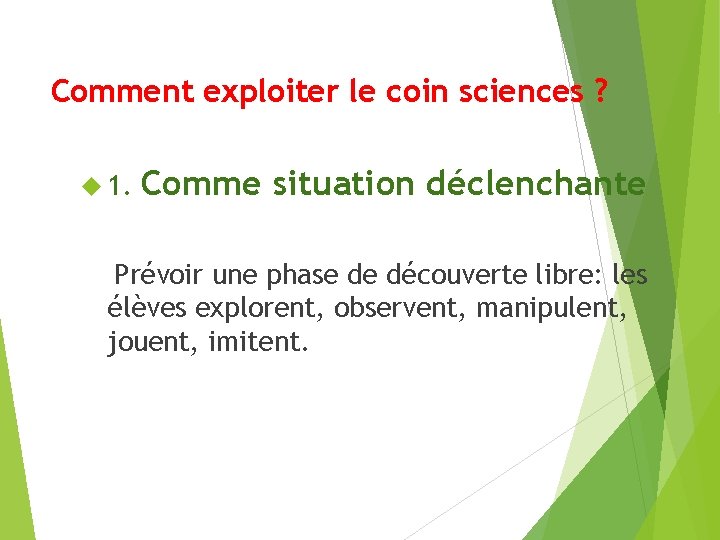 Comment exploiter le coin sciences ?

1. Comme situation déclenchante

Prévoir une phase de découverte libre: les élèves explorent, observent, manipulent, jouent, imitent.